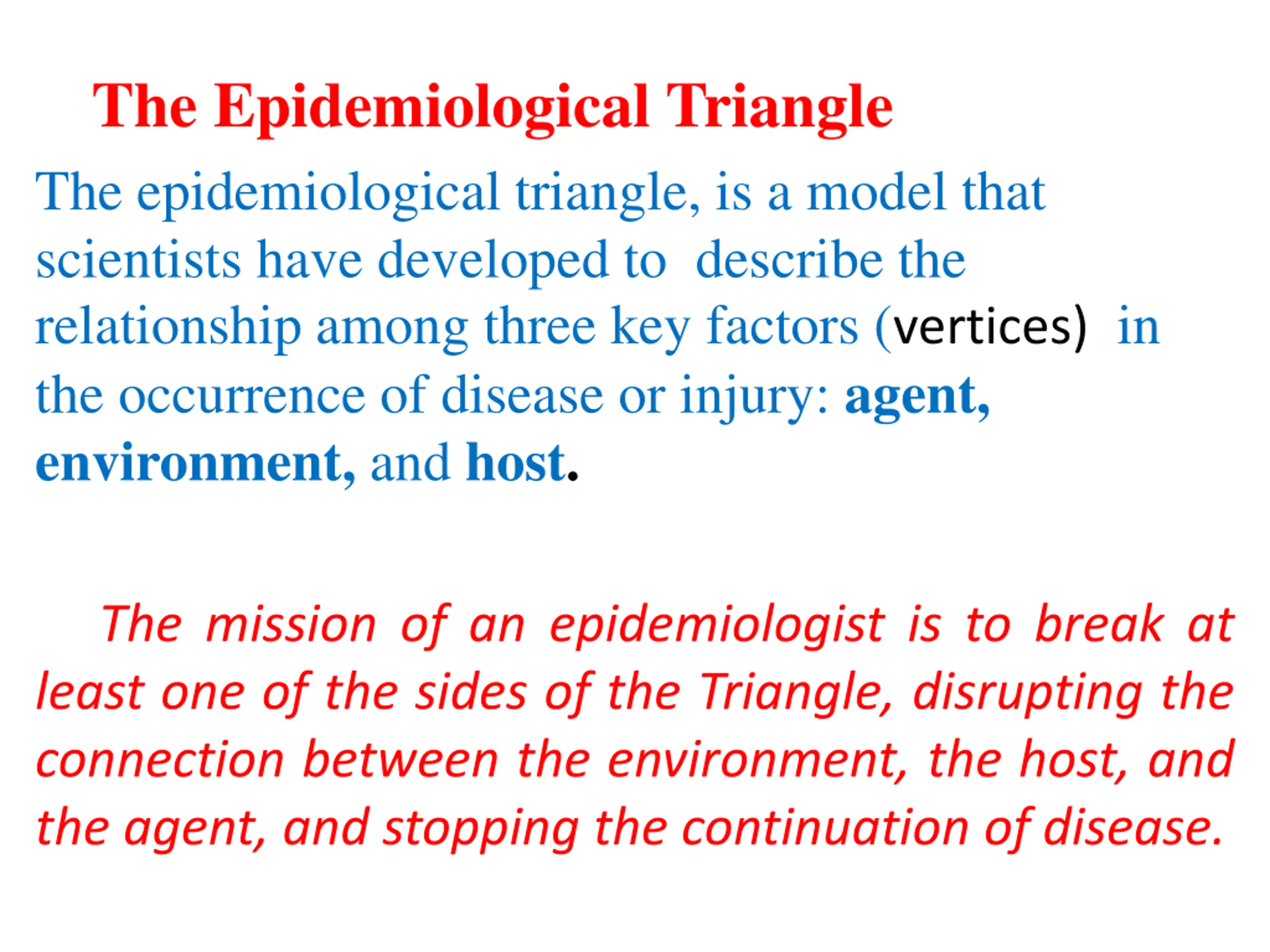 The Epidemiological Triangle

The epidemiological triangle, is a model that scientists have developed to describe the relationship among three key factors (vertices) in the occurrence of disease or injury: agent, environment, and host.

The mission of an epidemiologist is to break at least one of the sides of the Triangle, disrupting the connection between the environment, the host, and the agent, and stopping the continuation of disease.